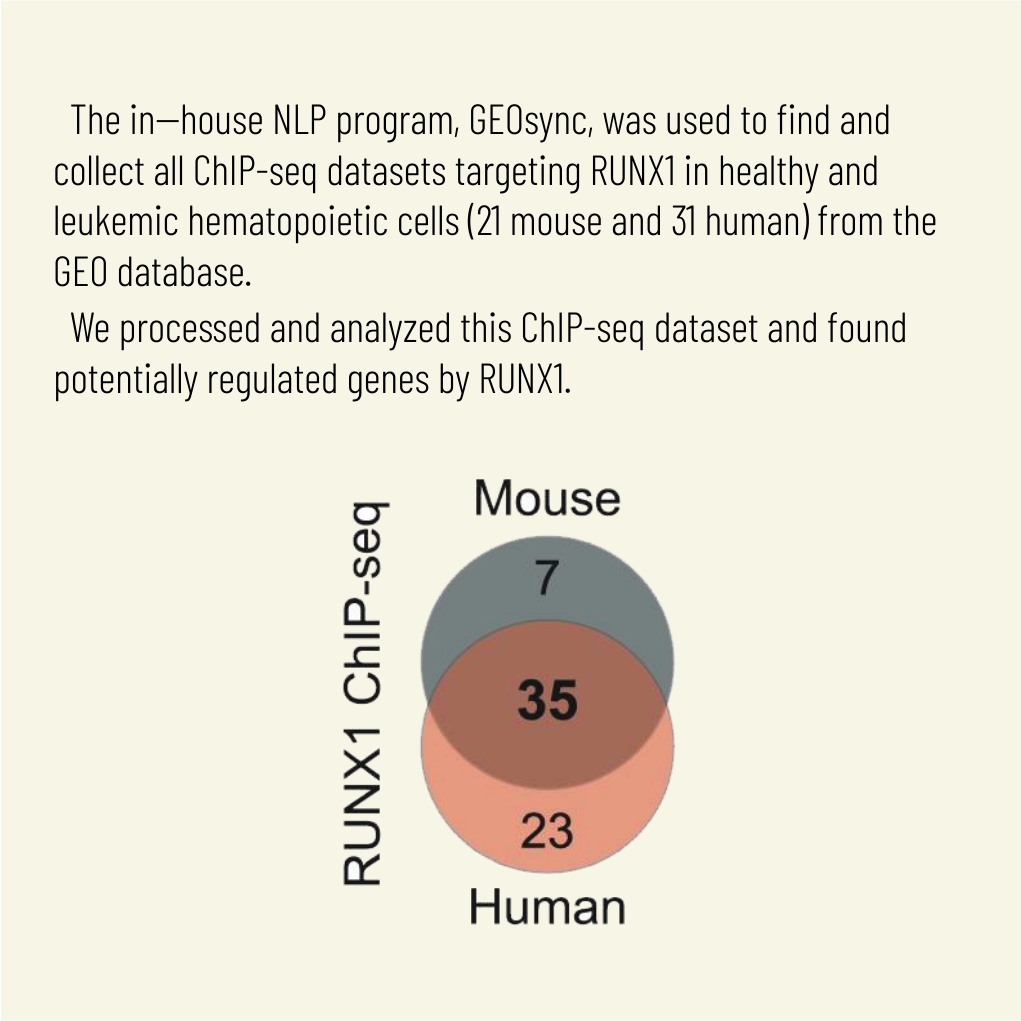 The in—house NLP program, GEOsync, was used to find and collect all ChIP-seq datasets targeting RUNX1 in healthy and leukemic hematopoietic cells (21 mouse and 31 human) from the GEO database.

We processed and analyzed this ChIP-seq dataset and found potentially regulated genes by RUNX1.

RUNX1 ChIP-seq

Mouse

7

35

23

Human